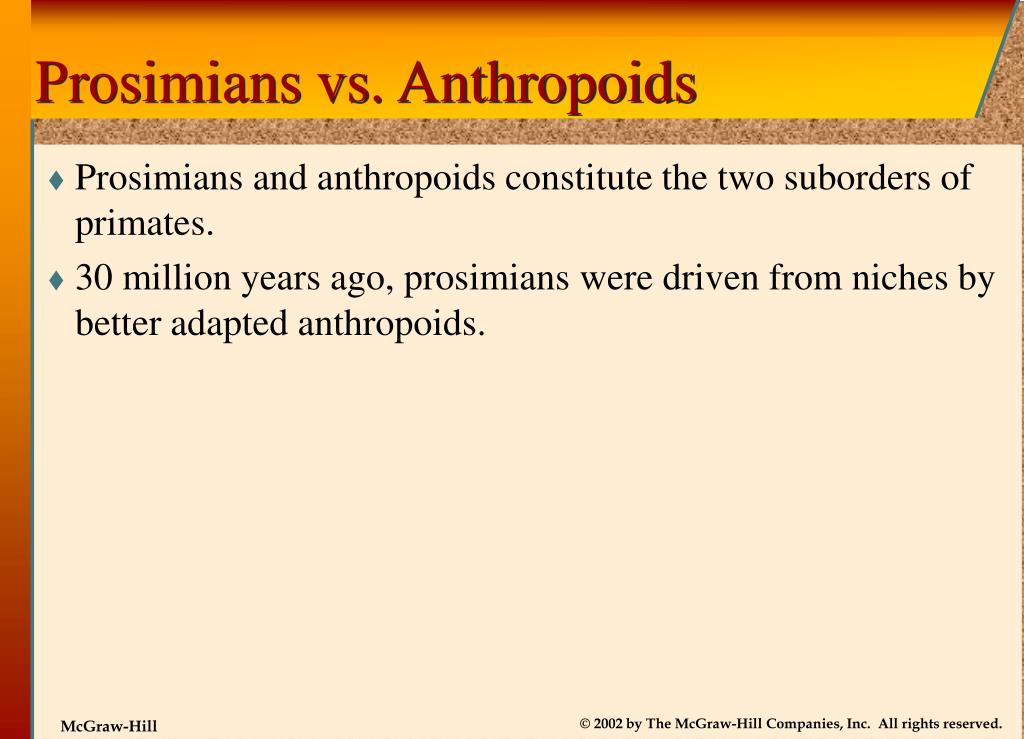 Prosimians vs. Anthropoids

♦ Prosimians and anthropoids constitute the two suborders of primates.

♦ 30 million years ago, prosimians were driven from niches by better adapted anthropoids.

McGraw-Hill

© 2002 by The McGraw-Hill Companies, Inc. All rights reserved.